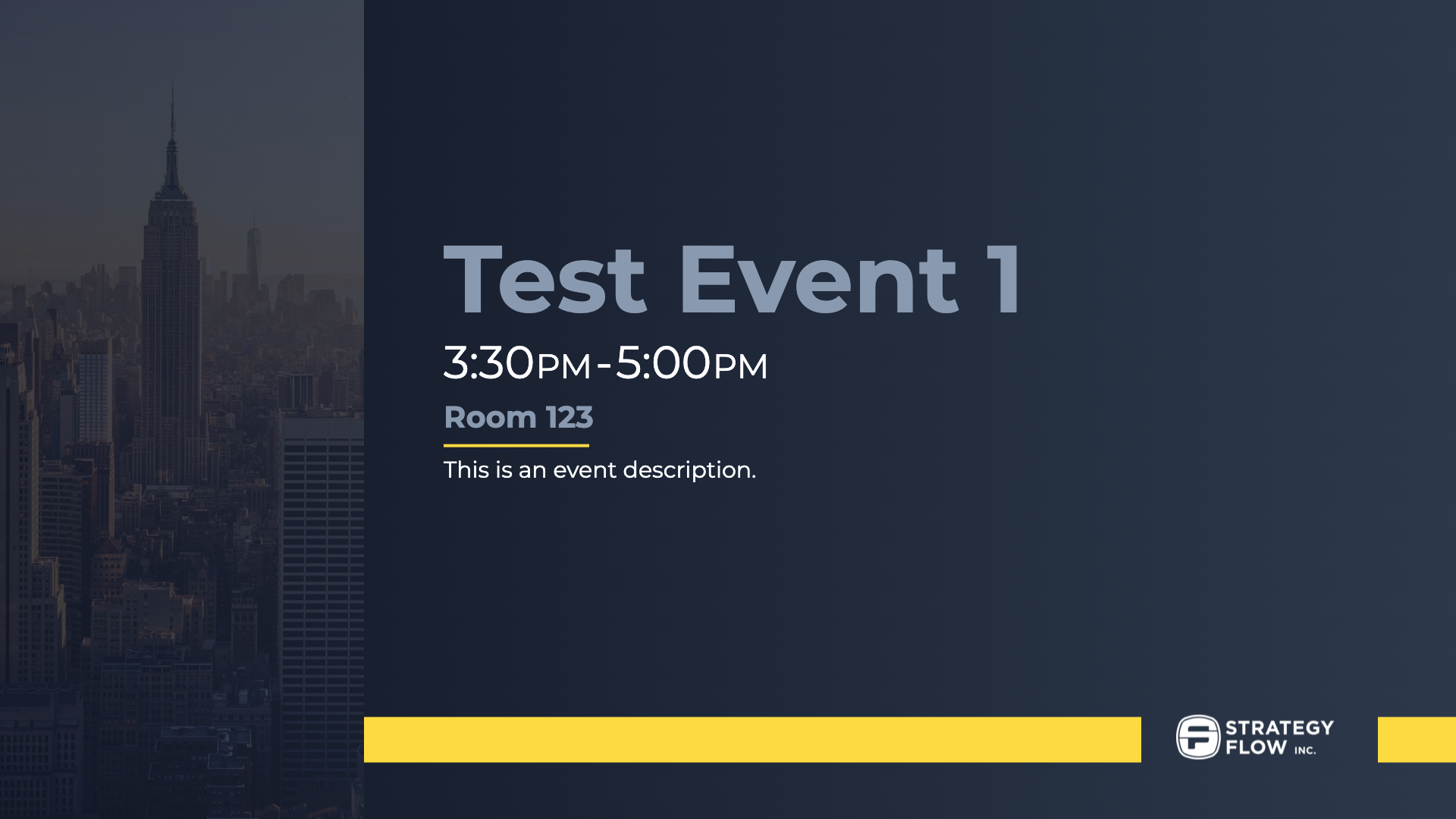 Test Event 1

3:30PM-5:00PM

Room 123

This is an event description.

STRATEGY FLOW INC.